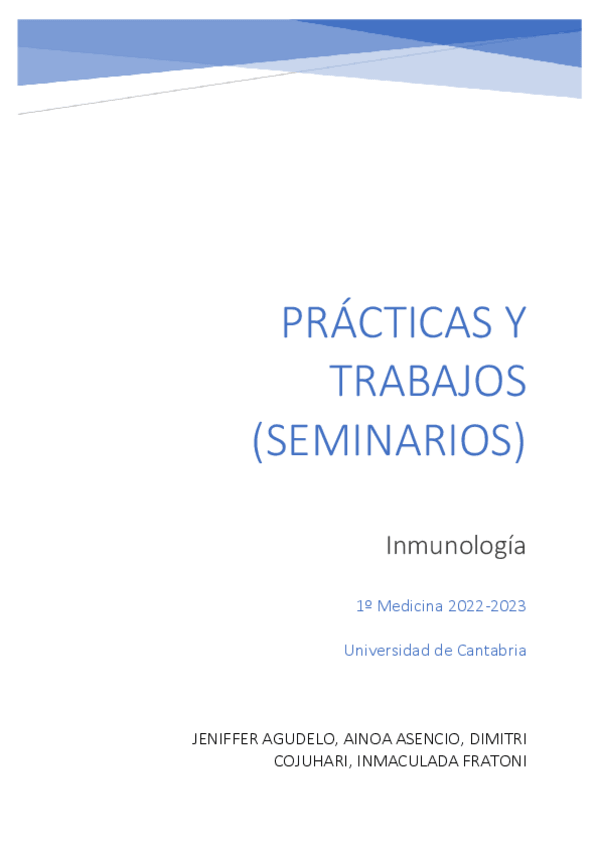 PRÁCTICAS Y TRABAJOS (SEMINARIOS)

Inmunología

1º Medicina 2022-2023

Universidad de Cantabria

JENIFFER AGUDELO, AINOA ASENCIO, DIMITRI COJUHARI, INMACULADA FRATONI